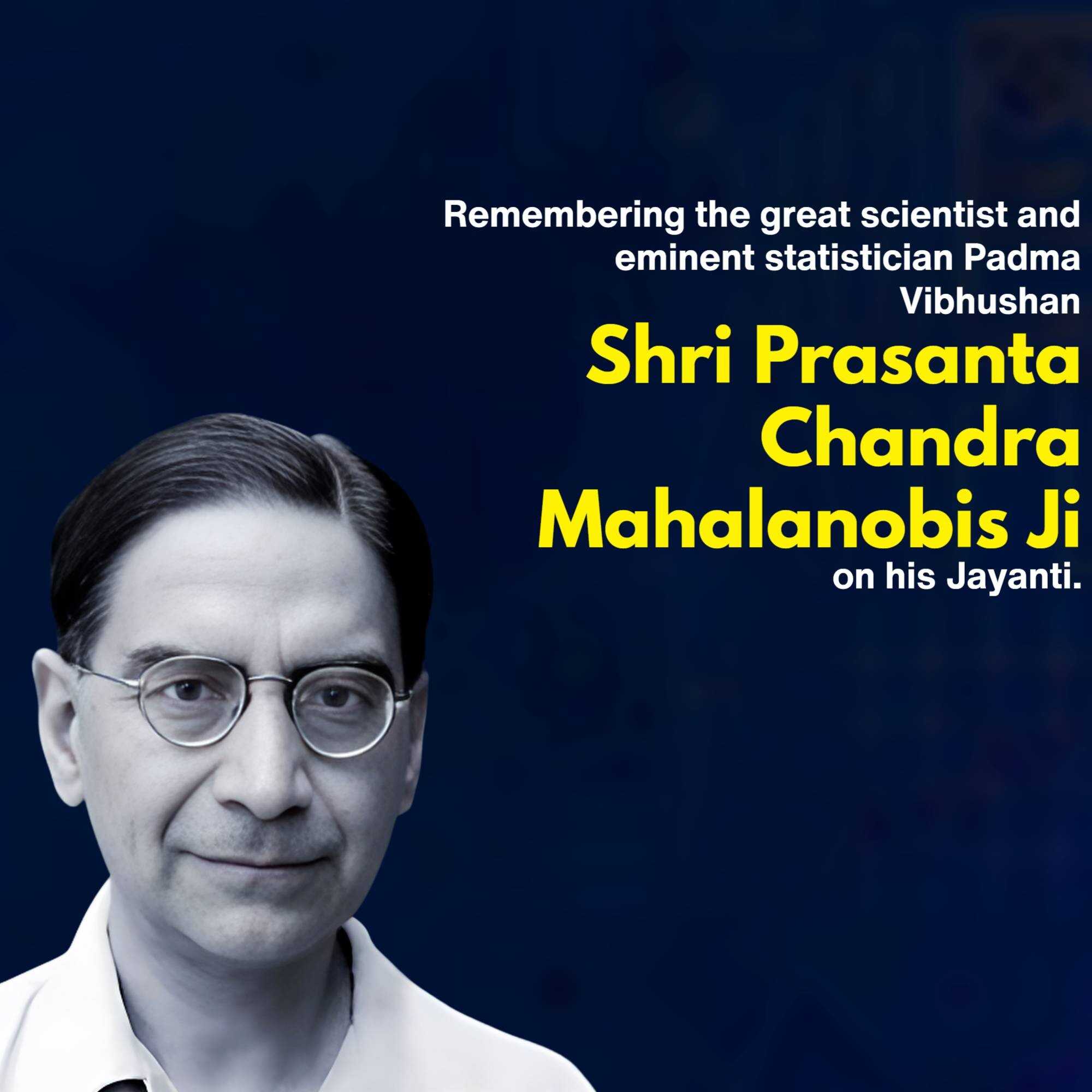 Remembering the great scientist and eminent statistician Padma Vibhushan

Shri Prasanta Chandra Mahalanobis Ji

on his Jayanti.